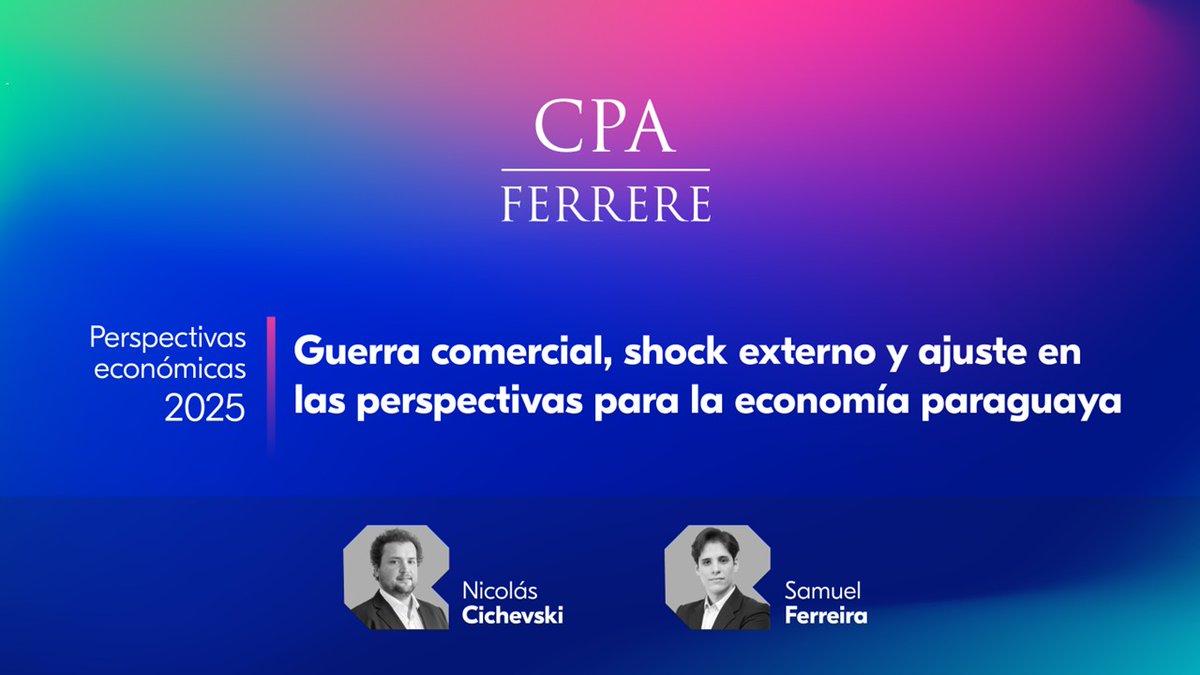 CPA
FERRERE

Perspectivas económicas 2025

Guerra comercial, shock externo y ajuste en las perspectivas para la economía paraguaya

Nicolás Cichevski

Samuel Ferreira